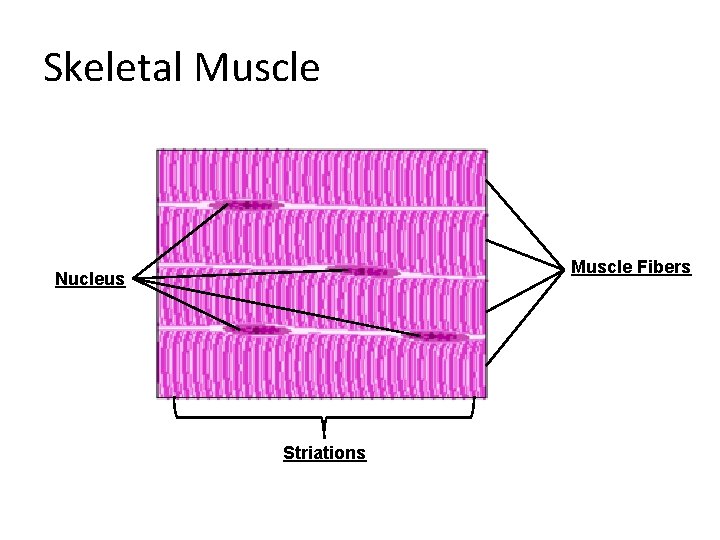 Skeletal Muscle

Nucleus

Muscle Fibers

Striations